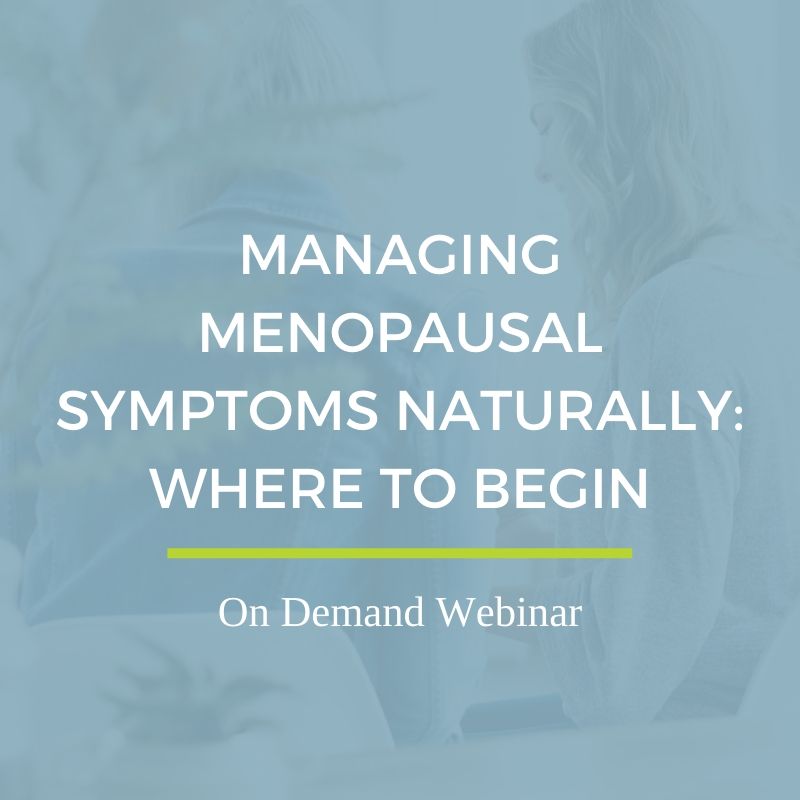 MANAGING MENOPAUSAL SYMPTOMS NATURALLY: WHERE TO BEGIN

On Demand Webinar